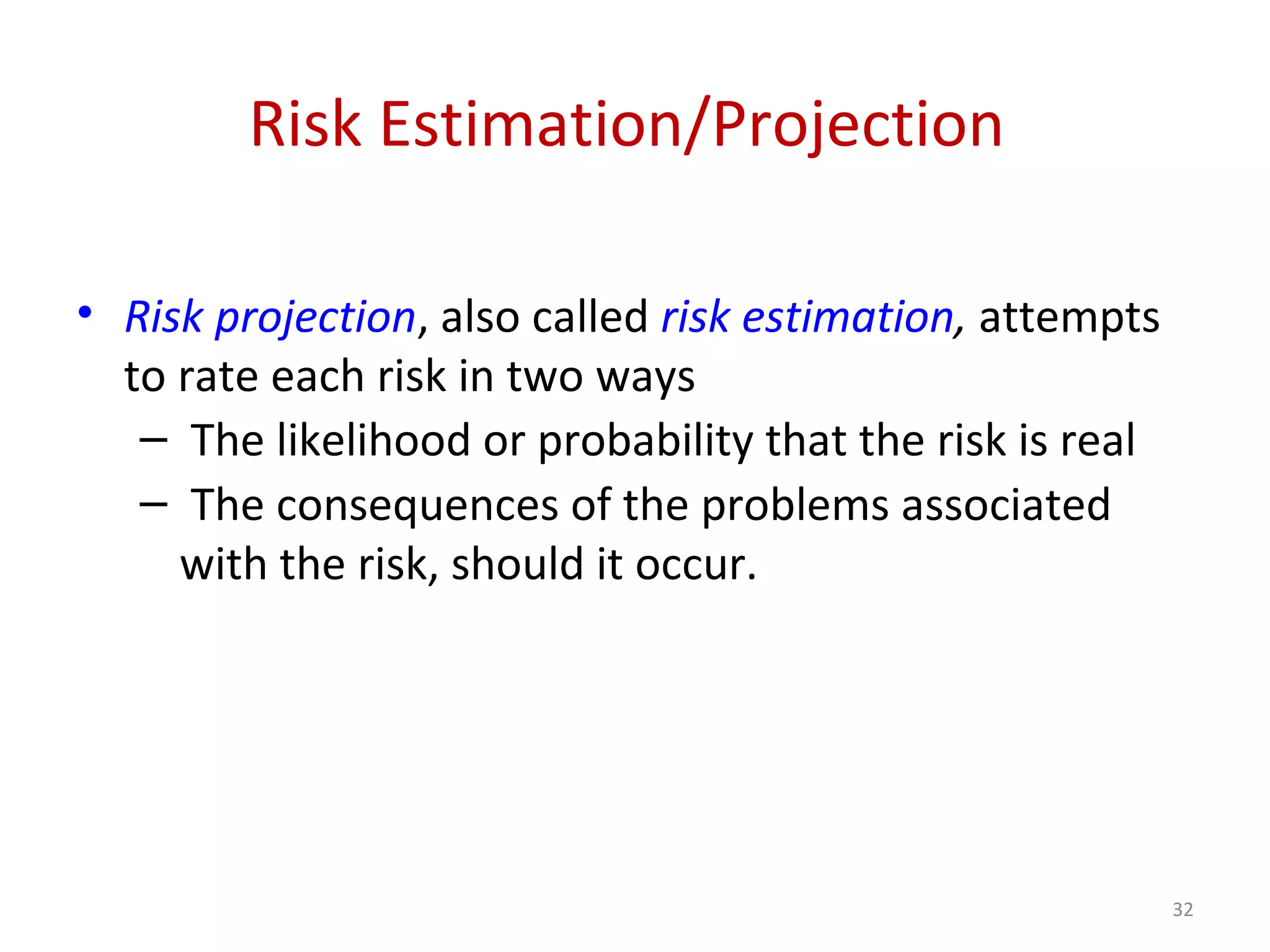 Risk Estimation/Projection

• Risk projection, also called risk estimation, attempts to rate each risk in two ways
– The likelihood or probability that the risk is real
– The consequences of the problems associated with the risk, should it occur.

32